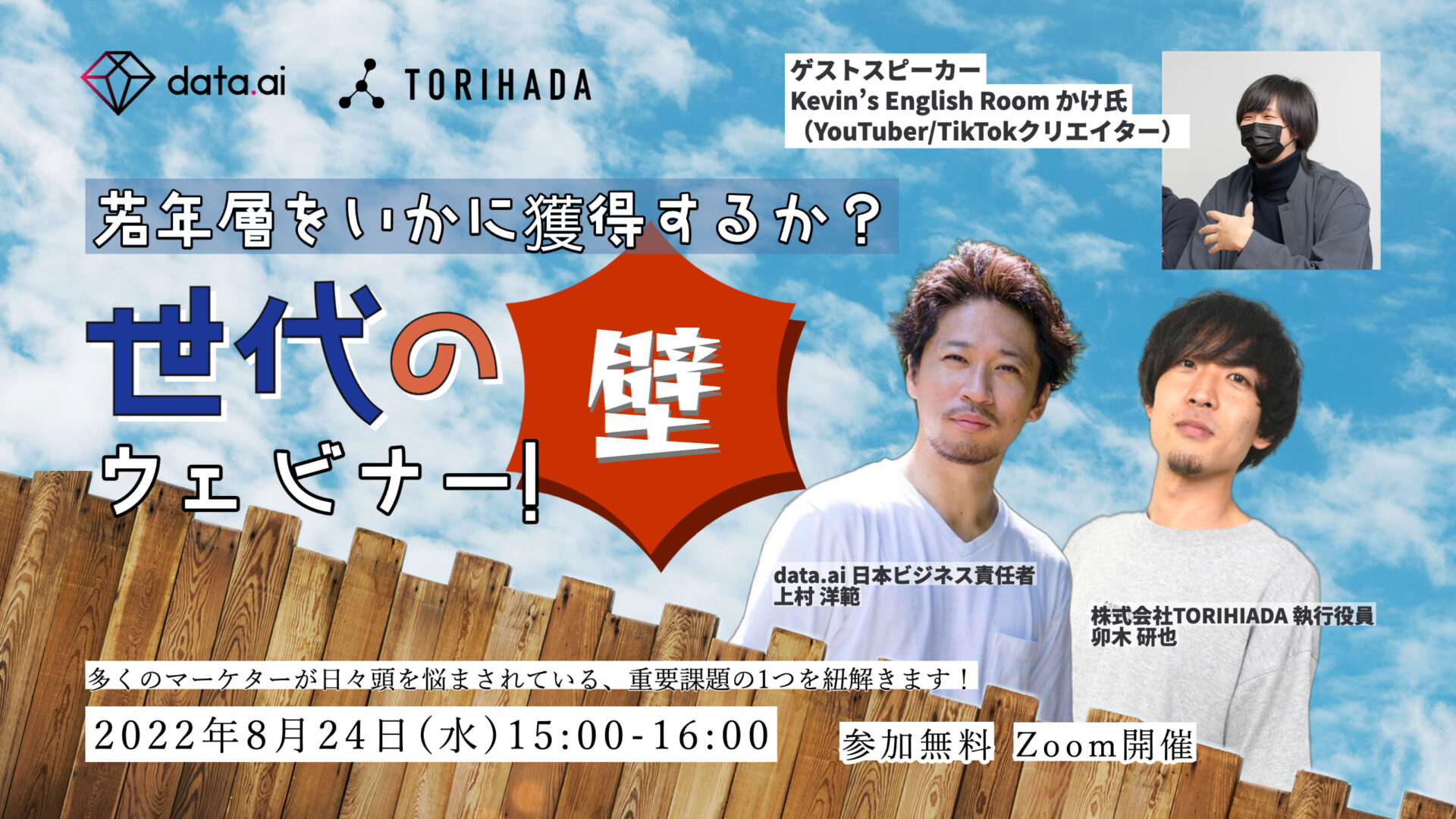 data.ai TORIHADA

ゲストスピーカー
Kevin's English Room かけ氏
（YouTuber/TikTokクリエイター）

若年層をいかに獲得するか？

世代の壁
ウェビナー！

data.ai 日本ビジネス責任者
上村 洋範

株式会社TORIHIADA 執行役員
卯木 研也

多くのマーケターが日々頭を悩まされている、重要課題の1つを紐解きます！

2022年8月24日（水）15:00-16:00

参加無料 Zoom開催